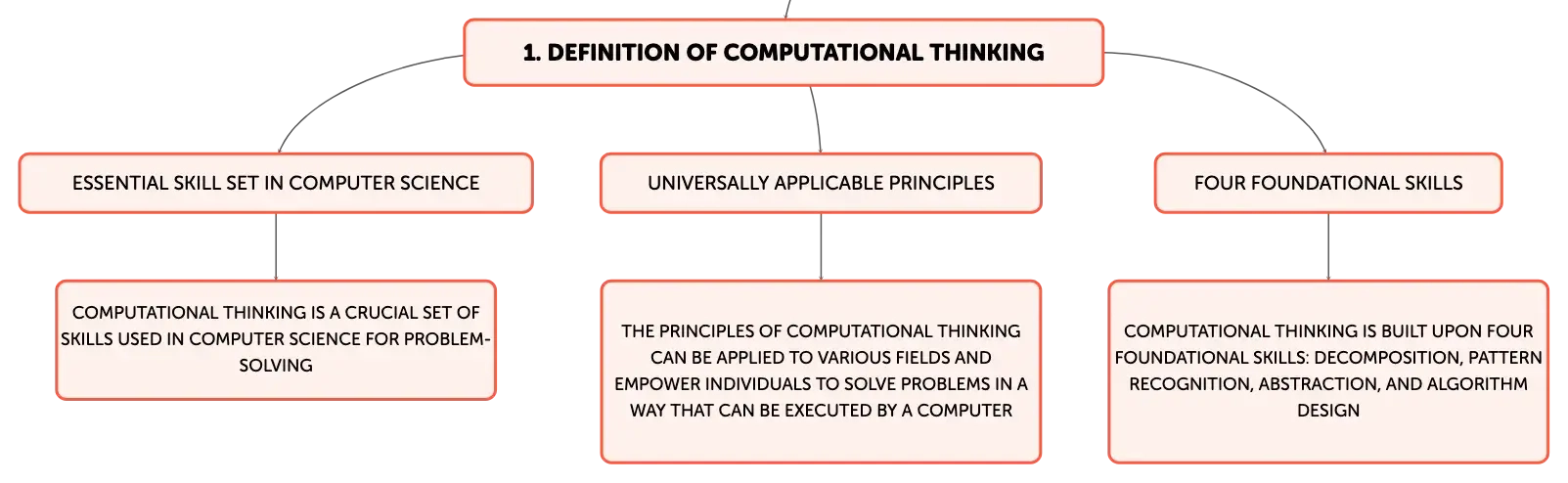 1. DEFINITION OF COMPUTATIONAL THINKING

ESSENTIAL SKILL SET IN COMPUTER SCIENCE

COMPUTATIONAL THINKING IS A CRUCIAL SET OF SKILLS USED IN COMPUTER SCIENCE FOR PROBLEM-SOLVING

UNIVERSALLY APPLICABLE PRINCIPLES

THE PRINCIPLES OF COMPUTATIONAL THINKING CAN BE APPLIED TO VARIOUS FIELDS AND EMPOWER INDIVIDUALS TO SOLVE PROBLEMS IN A WAY THAT CAN BE EXECUTED BY A COMPUTER

FOUR FOUNDATIONAL SKILLS

COMPUTATIONAL THINKING IS BUILT UPON FOUR FOUNDATIONAL SKILLS: DECOMPOSITION, PATTERN RECOGNITION, ABSTRACTION, AND ALGORITHM DESIGN